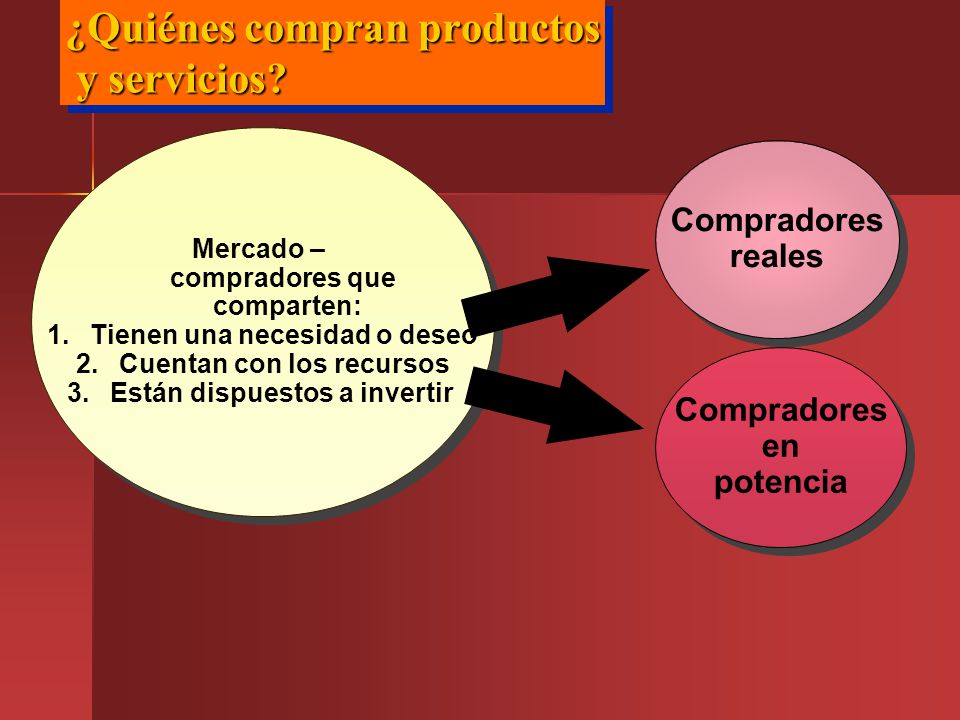 ¿Quiénes compran productos y servicios?

Mercado – compradores que comparten:
1. Tienen una necesidad o deseo
2. Cuentan con los recursos
3. Están dispuestos a invertir

Compradores reales

Compradores en potencia